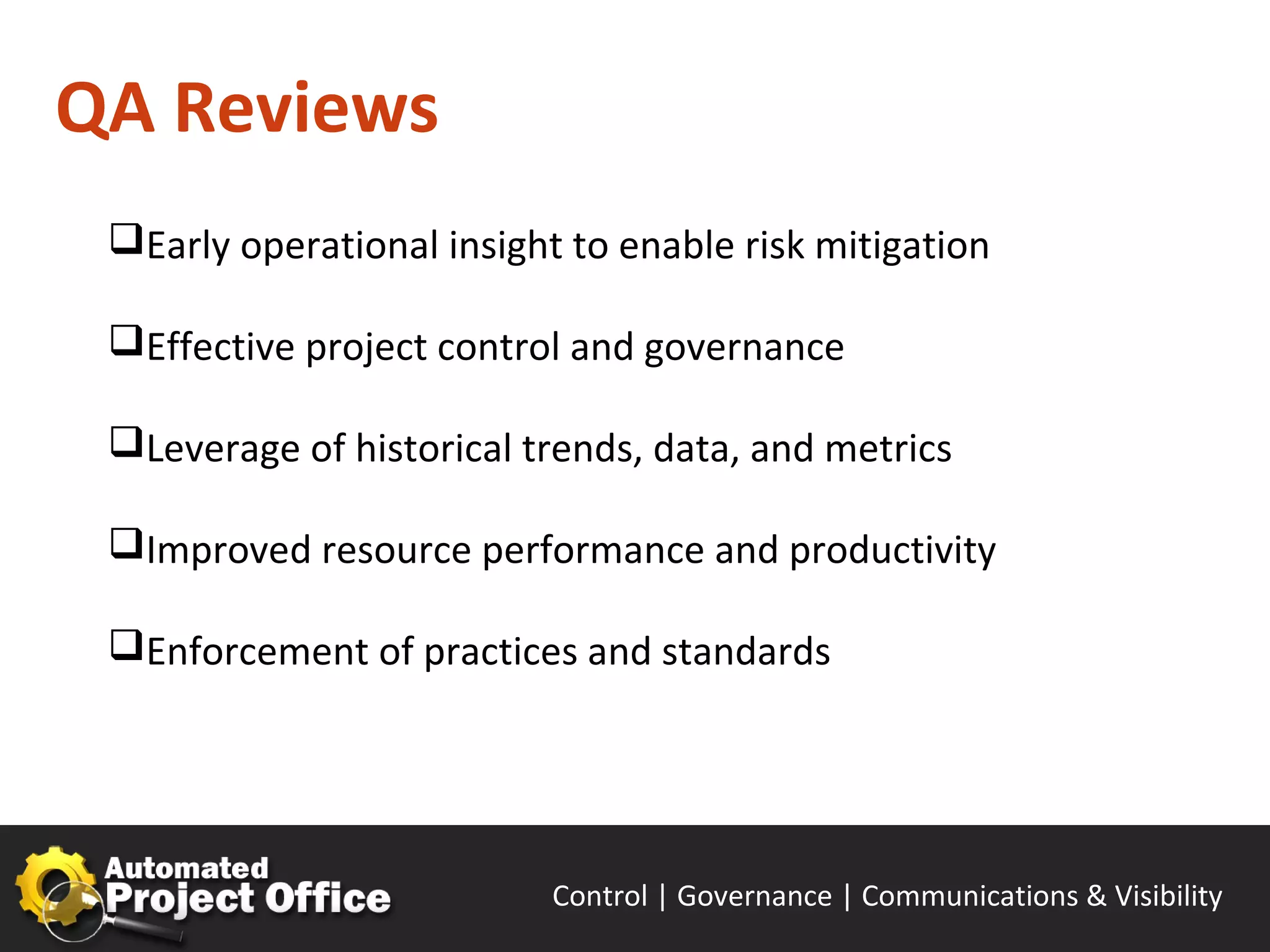 QA Reviews

❑Early operational insight to enable risk mitigation

❑Effective project control and governance

❑Leverage of historical trends, data, and metrics

❑Improved resource performance and productivity

❑Enforcement of practices and standards

Automated Project Office

Control | Governance | Communications & Visibility